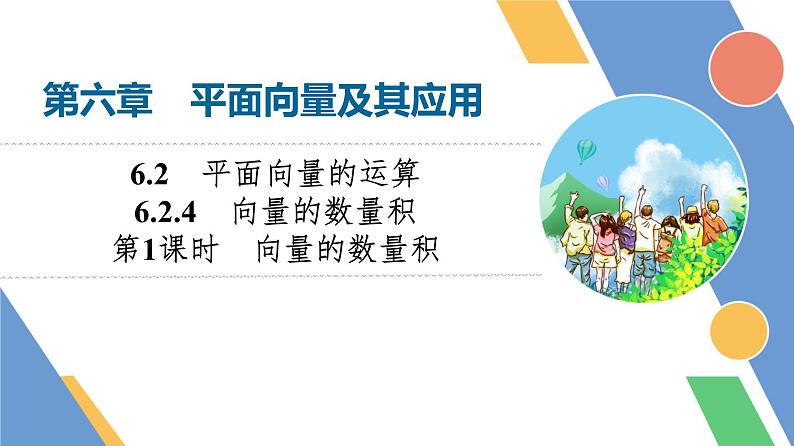 第六章　平面向量及其应用

6.2　平面向量的运算
6.2.4　向量的数量积
第1课时　向量的数量积